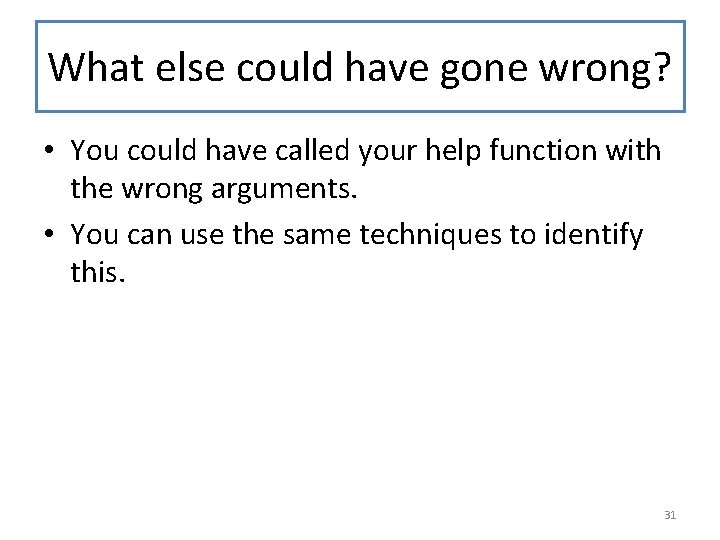 What else could have gone wrong?

• You could have called your help function with the wrong arguments.
• You can use the same techniques to identify this.

31